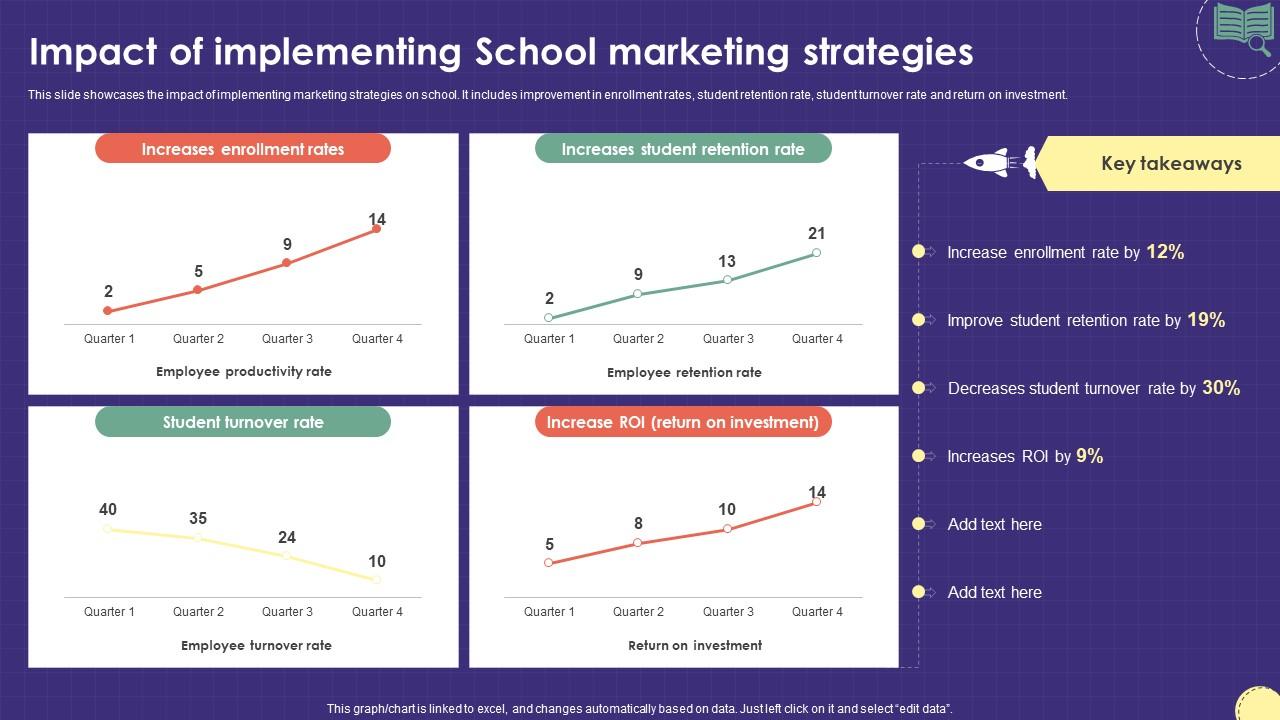 Impact of implementing School marketing strategies

This slide showcases the impact of implementing marketing strategies on school. It includes improvement in enrollment rates, student retention rate, student turnover rate and return on investment.

Increases enrollment rates

2
5
9
14

Quarter 1 Quarter 2 Quarter 3 Quarter 4

Employee productivity rate

Increases student retention rate

2
9
13
21

Quarter 1 Quarter 2 Quarter 3 Quarter 4

Employee retention rate

Student turnover rate

40
35
24
10

Quarter 1 Quarter 2 Quarter 3 Quarter 4

Employee turnover rate

Increase ROI (return on investment)

5
8
10
14

Quarter 1 Quarter 2 Quarter 3 Quarter 4

Return on investment

Key takeaways

Increase enrollment rate by 12%

Improve student retention rate by 19%

Decreases student turnover rate by 30%

Increases ROI by 9%

Add text here

Add text here

This graph/chart is linked to excel, and changes automatically based on data. Just left click on it and select "edit data".